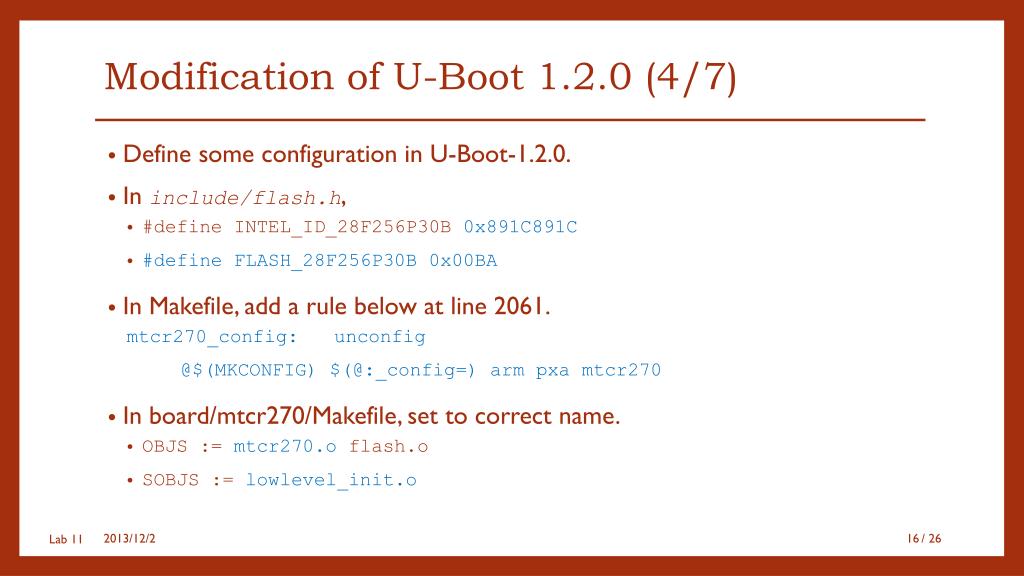 Modification of U-Boot 1.2.0 (4/7)

• Define some configuration in U-Boot-1.2.0.

• In include/flash.h,
  • #define INTEL_ID_28F256P30B 0x891C891C
  • #define FLASH_28F256P30B 0x00BA

• In Makefile, add a rule below at line 2061.
mtcr270_config: unconfig
@$(MKCONFIG) $(@:_config=) arm pxa mtcr270

• In board/mtcr270/Makefile, set to correct name.
  • OBJS := mtcr270.o flash.o
  • SOBJS := lowlevel_init.o

Lab 11 2013/12/2 16 / 26